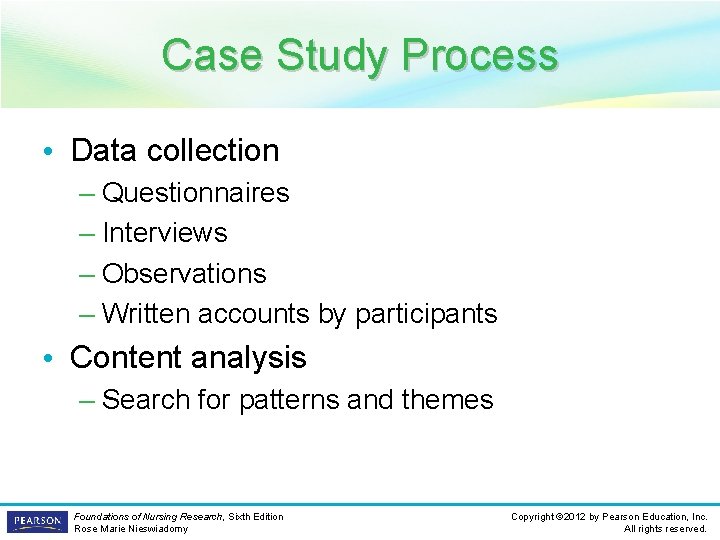 Case Study Process

• Data collection
– Questionnaires
– Interviews
– Observations
– Written accounts by participants

• Content analysis
– Search for patterns and themes

PEARSON

Foundations of Nursing Research, Sixth Edition
Rose Marie Nieswiadomy

Copyright ©2012 by Pearson Education, Inc.
All rights reserved.